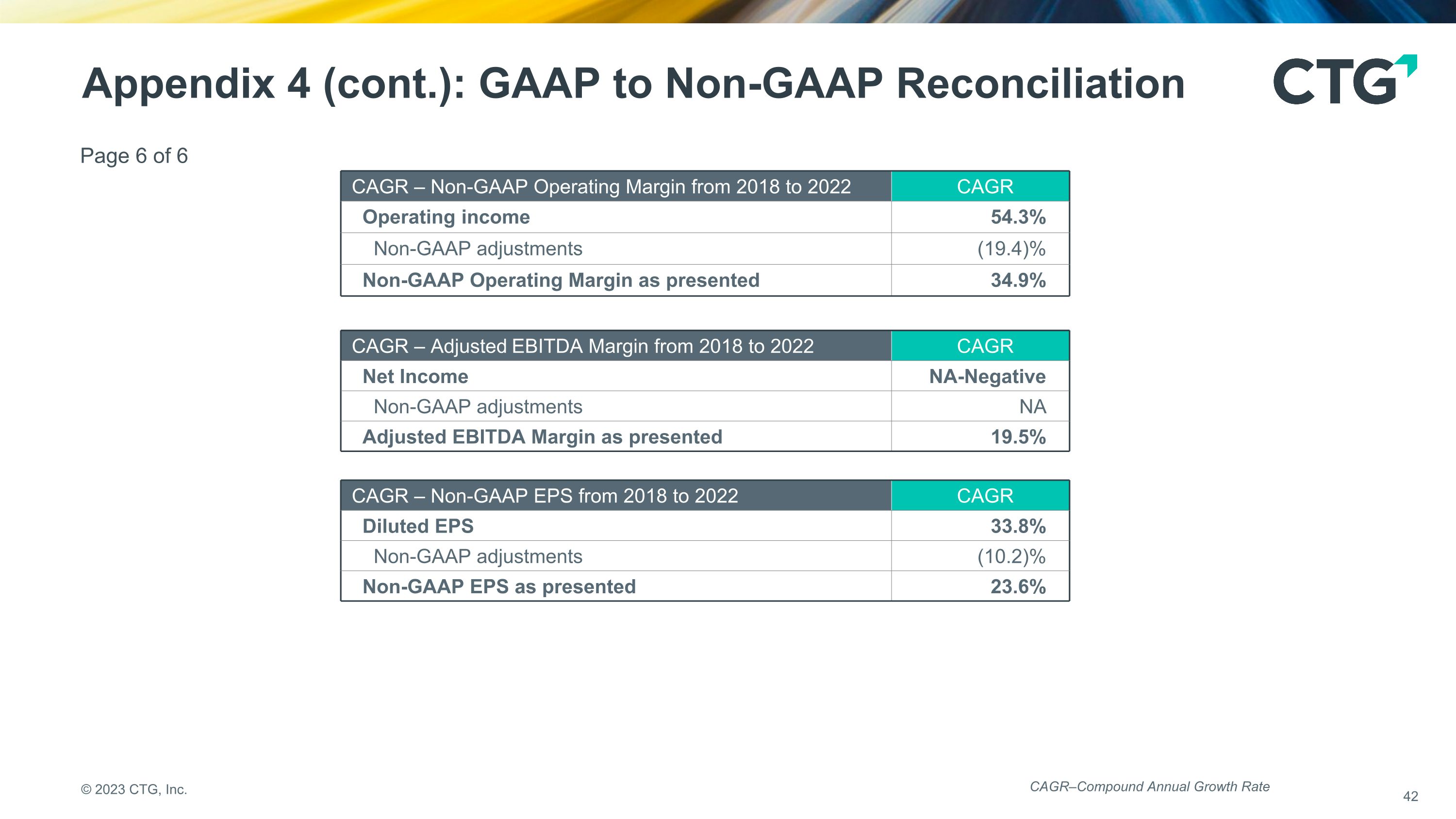 Appendix 4 (cont.): GAAP to Non-GAAP Reconciliation

CTG

Page 6 of 6

| CAGR – Non-GAAP Operating Margin from 2018 to 2022 | CAGR |
|---|---|
| Operating income | 54.3% |
| Non-GAAP adjustments | (19.4)% |
| Non-GAAP Operating Margin as presented | 34.9% |

| CAGR – Adjusted EBITDA Margin from 2018 to 2022 | CAGR |
|---|---|
| Net Income | NA-Negative |
| Non-GAAP adjustments | NA |
| Adjusted EBITDA Margin as presented | 19.5% |

| CAGR – Non-GAAP EPS from 2018 to 2022 | CAGR |
|---|---|
| Diluted EPS | 33.8% |
| Non-GAAP adjustments | (10.2)% |
| Non-GAAP EPS as presented | 23.6% |

© 2023 CTG, Inc.

CAGR–Compound Annual Growth Rate

42